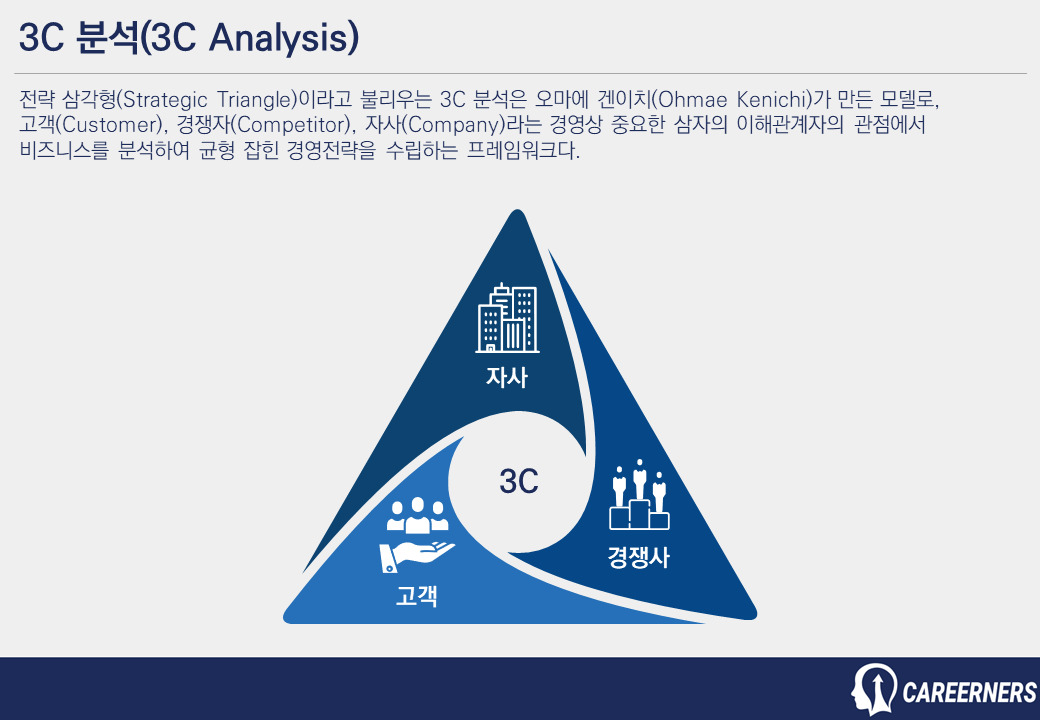 3C 분석(3C Analysis)

전략 삼각형(Strategic Triangle)이라고 불리우는 3C 분석은 오마에 겐이치(Ohmae Kenichi)가 만든 모델로, 고객(Customer), 경쟁자(Competitor), 자사(Company)라는 경영상 중요한 삼자의 이해관계자의 관점에서 비즈니스를 분석하여 균형 잡힌 경영전략을 수립하는 프레임워크다.

자사

3C

경쟁사

고객

CAREERNERS